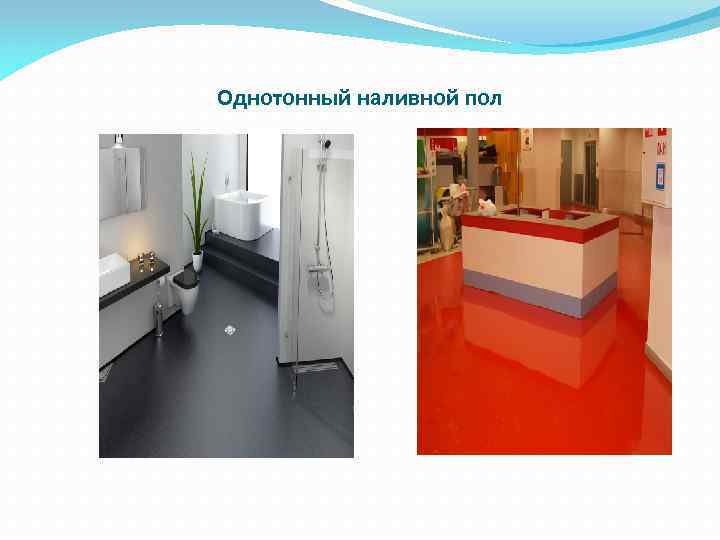 Однотонный наливной пол